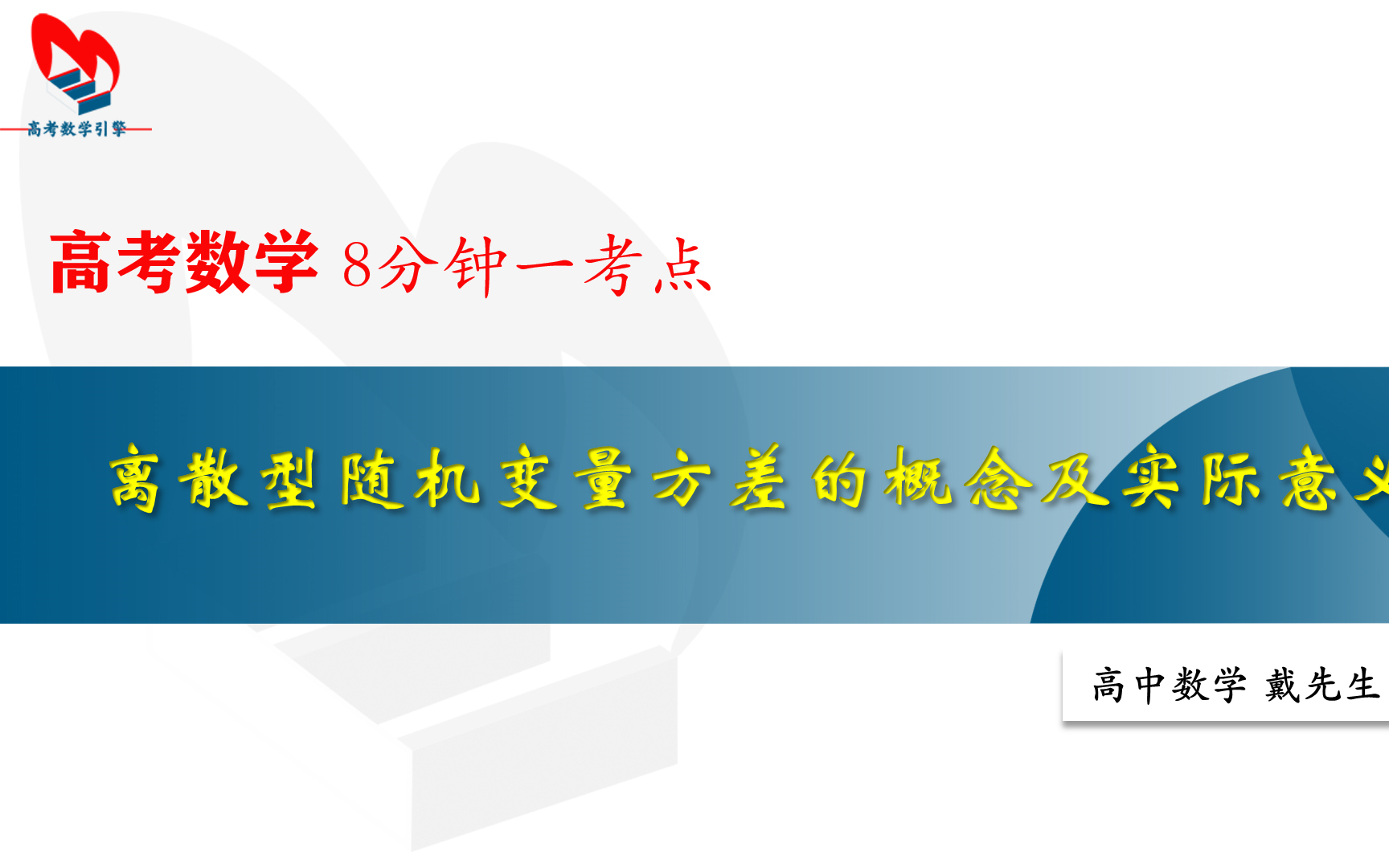 高考数学引擎

高考数学 8分钟一考点

离散型随机变量方差的概念及实际意义

高中数学 戴先生